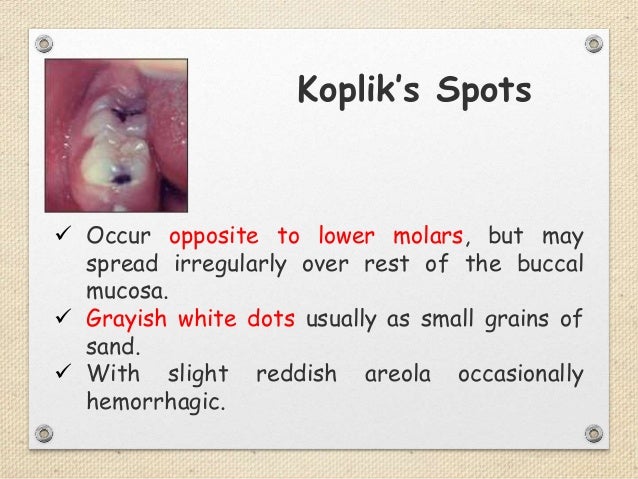 Koplik's Spots

✓ Occur opposite to lower molars, but may spread irregularly over rest of the buccal mucosa.
✓ Grayish white dots usually as small grains of sand.
✓ With slight reddish areola occasionally hemorrhagic.